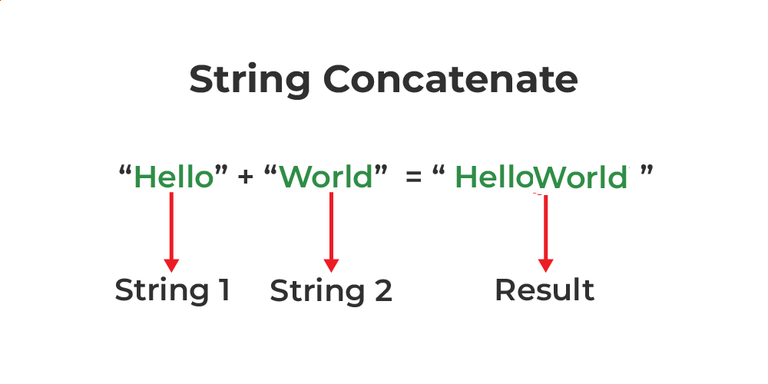 String Concatenate

“Hello” + “World” = “ HelloWorld ”

String 1 String 2 Result